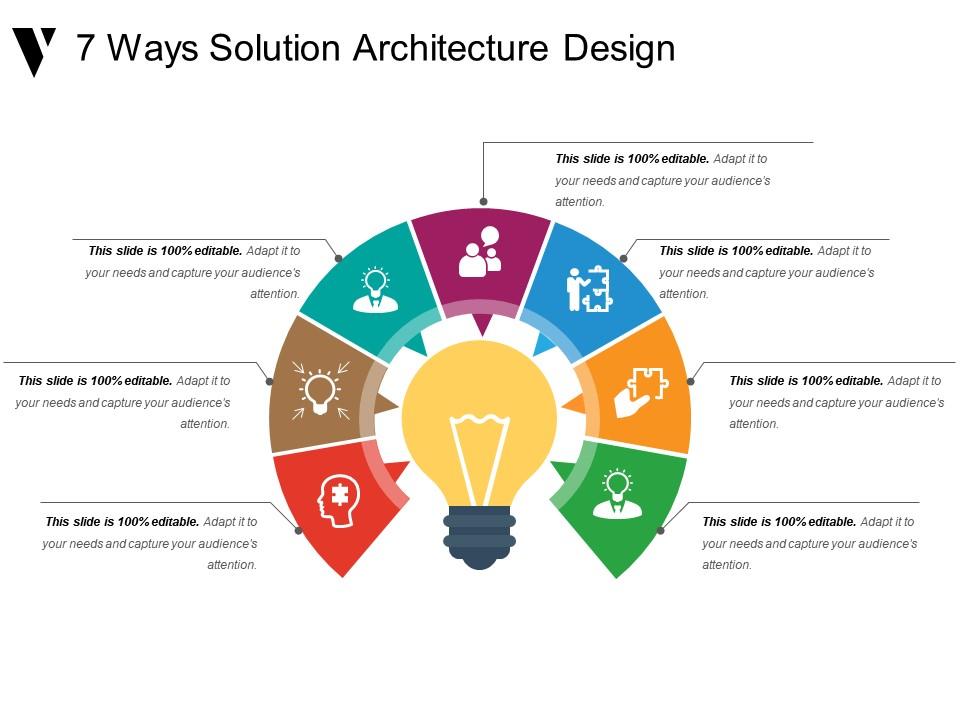 7 Ways Solution Architecture Design

This slide is 100% editable. Adapt it to your needs and capture your audience's attention.

This slide is 100% editable. Adapt it to your needs and capture your audience's attention.

This slide is 100% editable. Adapt it to your needs and capture your audience's attention.

This slide is 100% editable. Adapt it to your needs and capture your audience's attention.

This slide is 100% editable. Adapt it to your needs and capture your audience's attention.

This slide is 100% editable. Adapt it to your needs and capture your audience's attention.

This slide is 100% editable. Adapt it to your needs and capture your audience's attention.